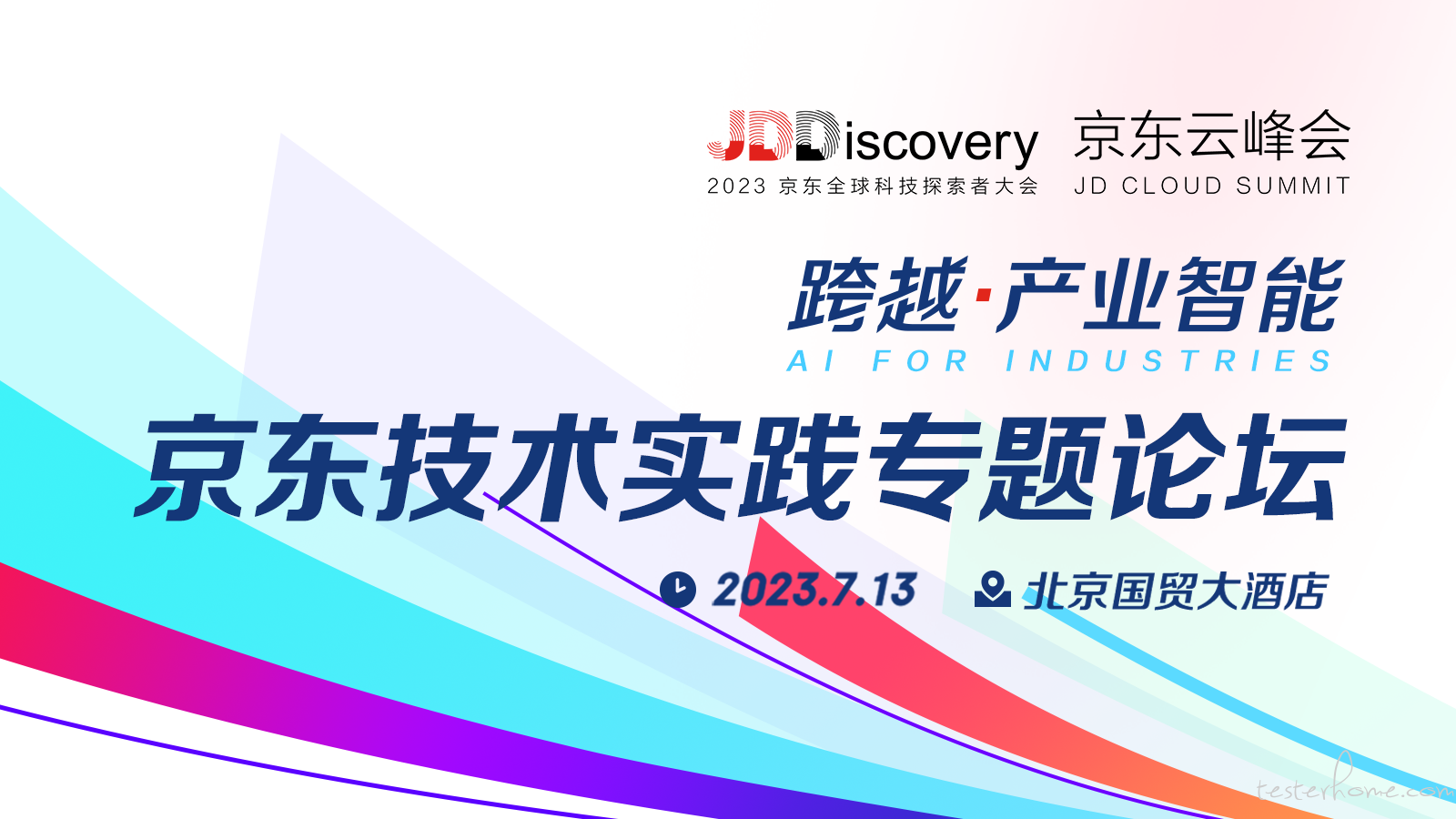 JDDiscovery
2023 京东全球科技探索者大会

京东云峰会
JD CLOUD SUMMIT

跨越·产业智能
AI FOR INDUSTRIES

京东技术实践专题论坛

2023.7.13

北京国贸大酒店

testerhome.com